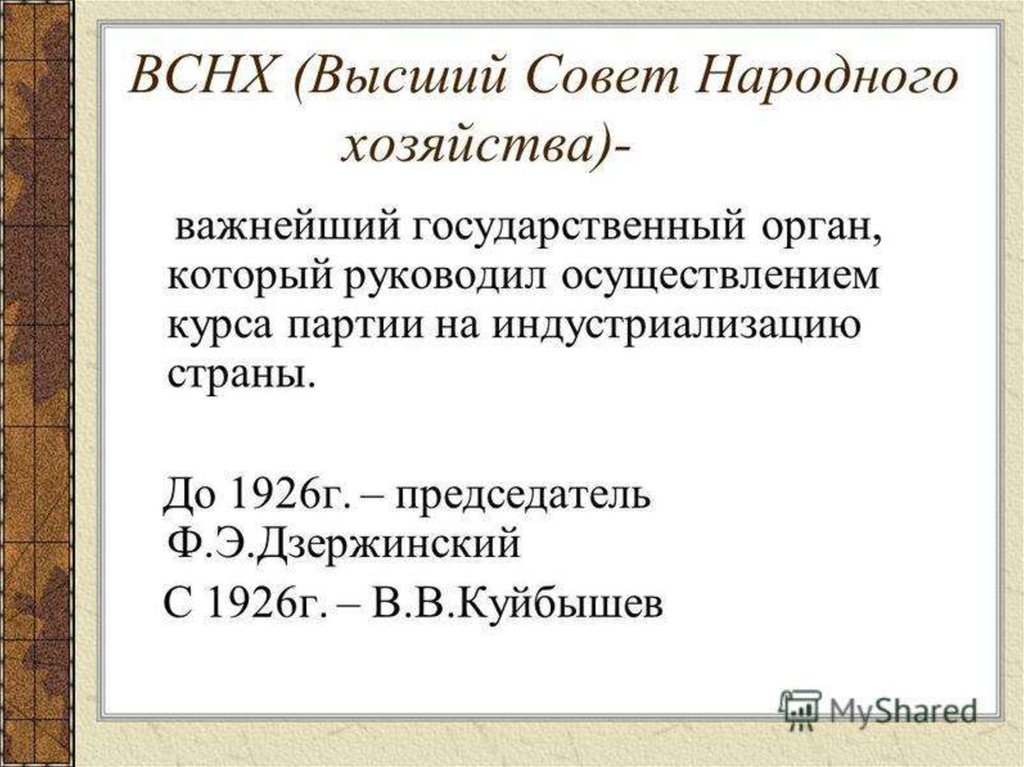 ВСНХ (Высший Совет Народного хозяйства)-

важнейший государственный орган, который руководил осуществлением курса партии на индустриализацию страны.

До 1926г. – председатель Ф.Э.Дзержинский

С 1926г. – В.В.Куйбышев

MyShared